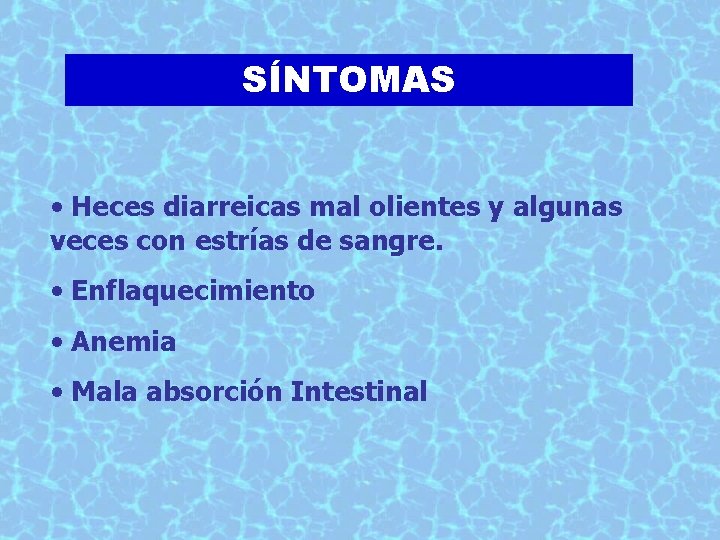 SÍNTOMAS

• Heces diarreicas mal olientes y algunas veces con estrías de sangre.

• Enflaquecimiento

• Anemia

• Mala absorción Intestinal